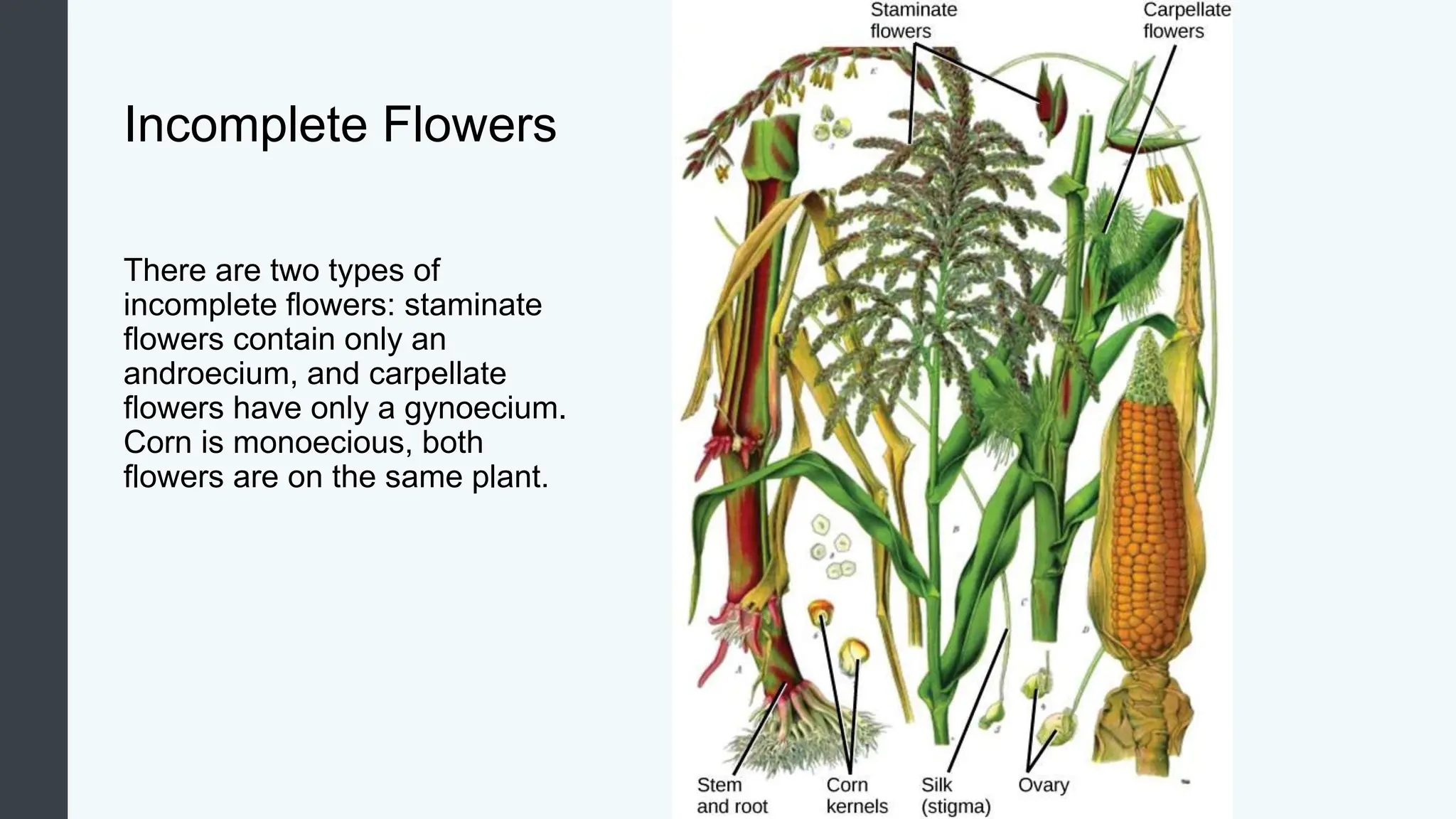 Incomplete Flowers

There are two types of incomplete flowers: staminate flowers contain only an androecium, and carpellate flowers have only a gynoecium. Corn is monoecious, both flowers are on the same plant.

Staminate flowers

Carpellate flowers

Stem and root

Corn kernels

Silk (stigma)

Ovary